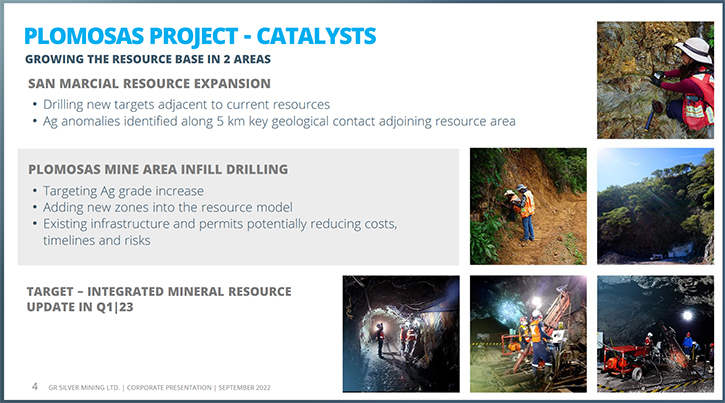 PLOMOSAS PROJECT - CATALYSTS

GROWING THE RESOURCE BASE IN 2 AREAS

SAN MARCIAL RESOURCE EXPANSION

• Drilling new targets adjacent to current resources
• Ag anomalies identified along 5 km key geological contact adjoining resource area

PLOMOSAS MINE AREA INFILL DRILLING

• Targeting Ag grade increase
• Adding new zones into the resource model
• Existing infrastructure and permits potentially reducing costs, timelines and risks

TARGET – INTEGRATED MINERAL RESOURCE UPDATE IN Q1|23

4 GR SILVER MINING LTD. | CORPORATE PRESENTATION | SEPTEMBER 2022